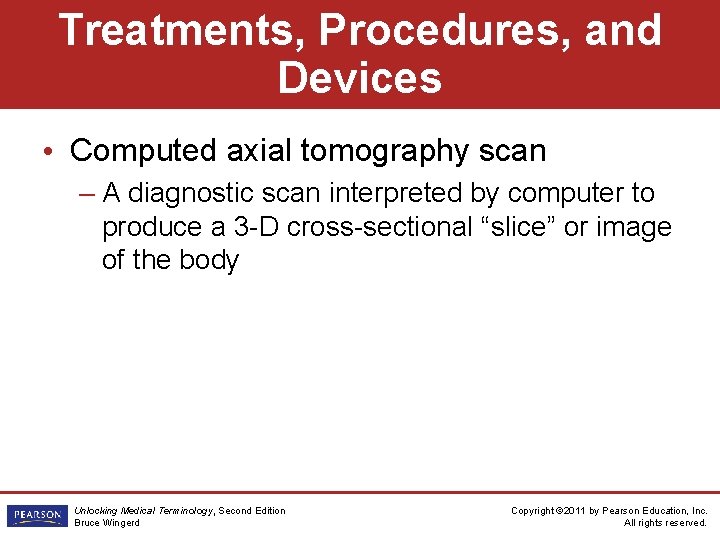 Treatments, Procedures, and Devices

• Computed axial tomography scan

– A diagnostic scan interpreted by computer to produce a 3-D cross-sectional “slice” or image of the body

PEARSON

Unlocking Medical Terminology, Second Edition
Bruce Wingerd

Copyright ©2011 by Pearson Education, Inc.
All rights reserved.